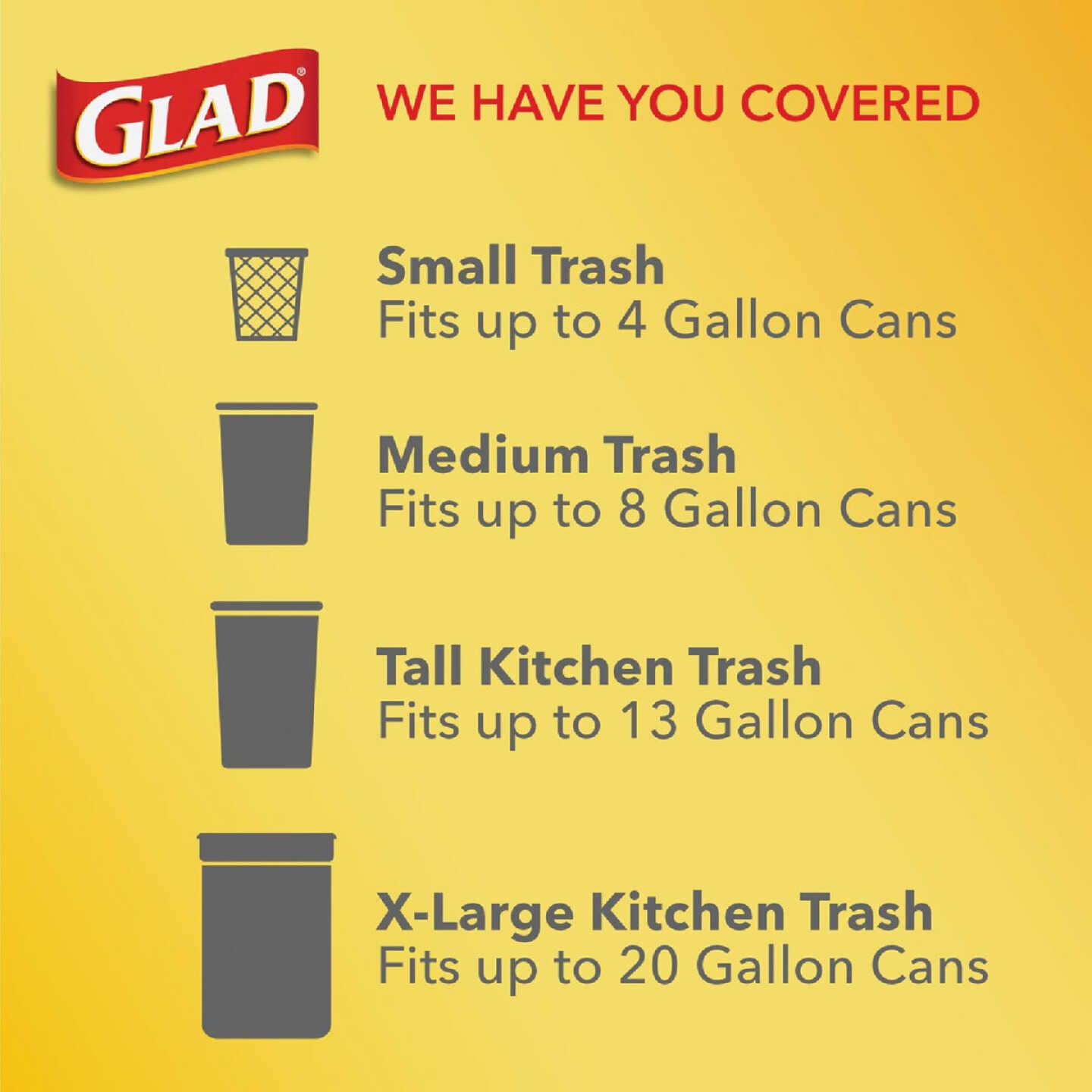 GLAD®

WE HAVE YOU COVERED

Small Trash
Fits up to 4 Gallon Cans

Medium Trash
Fits up to 8 Gallon Cans

Tall Kitchen Trash
Fits up to 13 Gallon Cans

X-Large Kitchen Trash
Fits up to 20 Gallon Cans